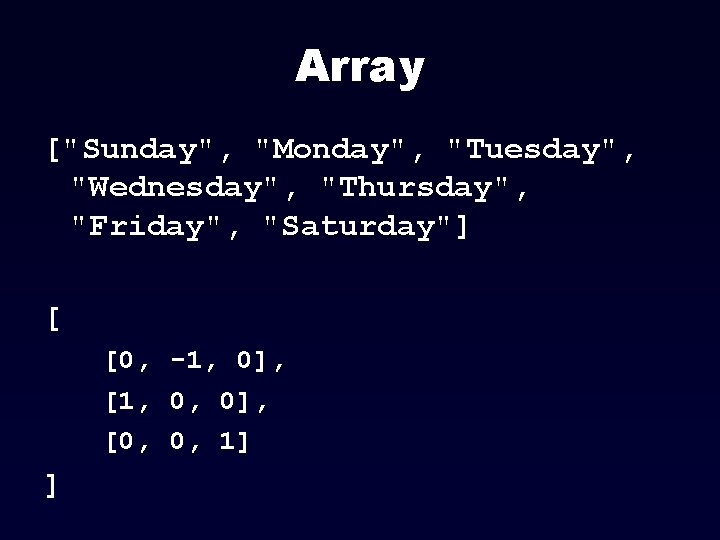 Array

["Sunday", "Monday", "Tuesday", "Wednesday", "Thursday", "Friday", "Saturday"]

[
[0, -1, 0],
[1, 0, 0],
[0, 0, 1]
]